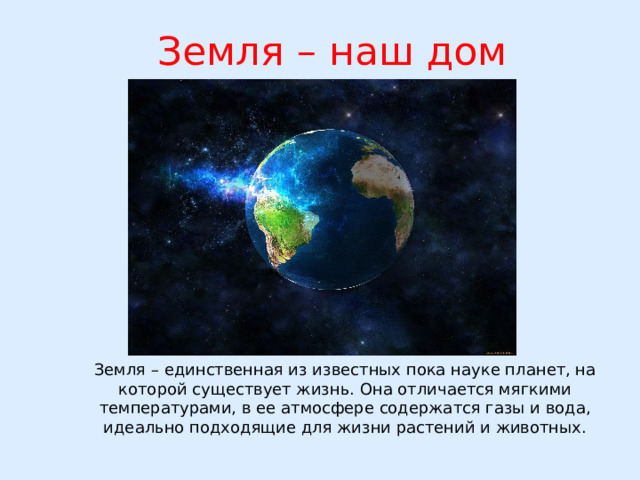 Земля – наш дом

Земля – единственная из известных пока науке планет, на которой существует жизнь. Она отличается мягкими температурами, в ее атмосфере содержатся газы и вода, идеально подходящие для жизни растений и животных.